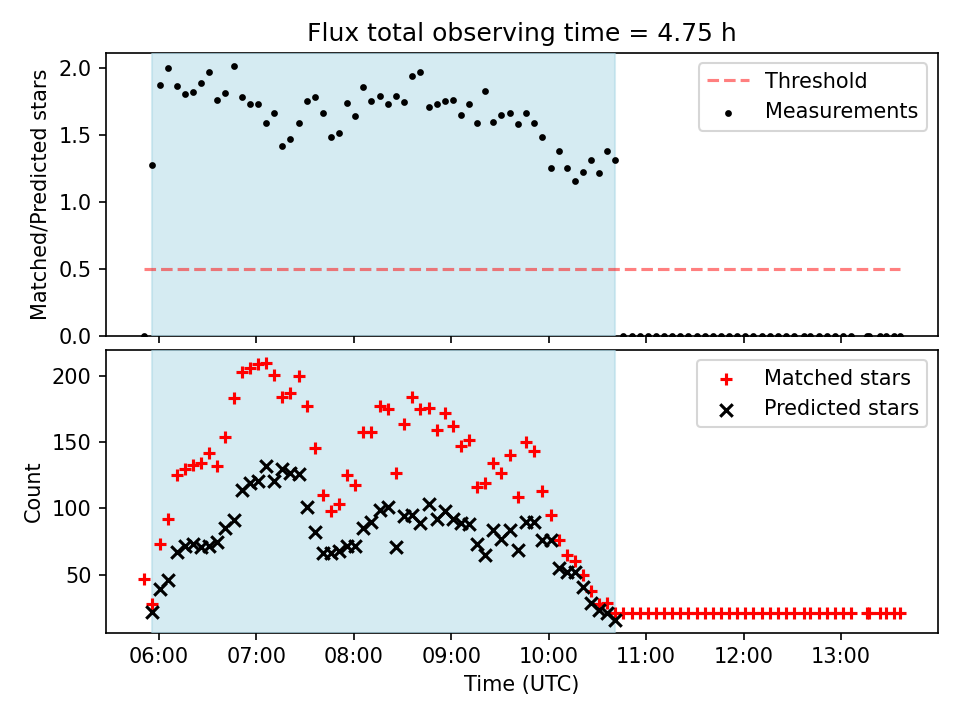 Flux total observing time = 4.75 h

Matched/Predicted stars

2.0
1.5
1.0
0.5
0.0

Threshold
Measurements

Count

200
150
100
50

Matched stars
Predicted stars

06:00
07:00
08:00
09:00
10:00
11:00
12:00
13:00

Time (UTC)